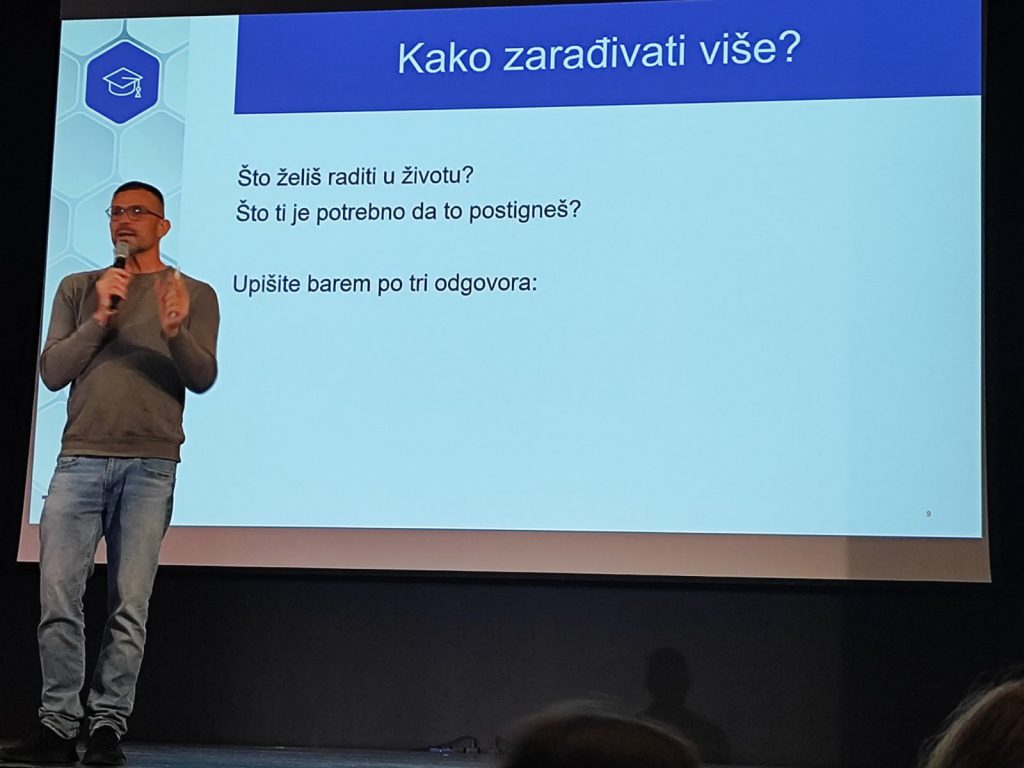 Kako zarađivati više?

Što želiš raditi u životu?
Što ti je potrebno da to postigneš?

Upišite barem po tri odgovora:

9